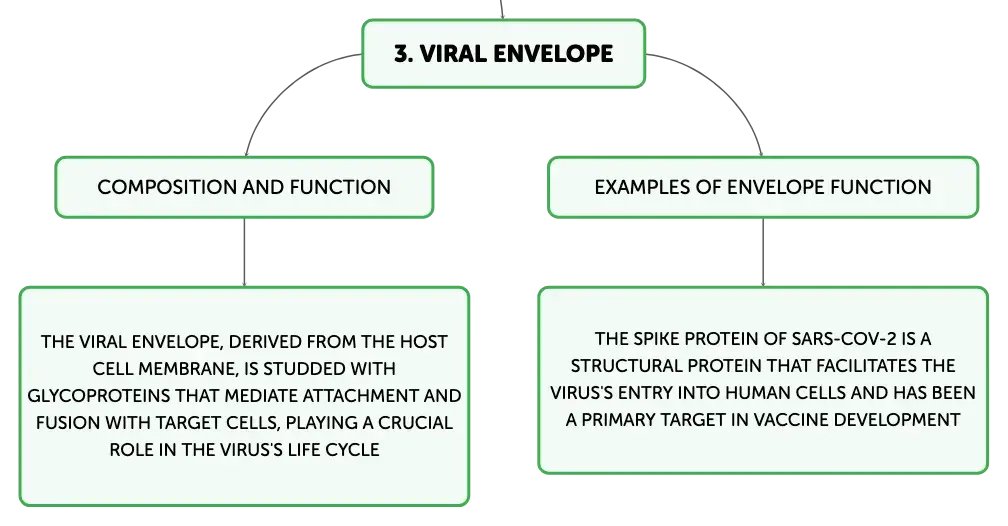 3. VIRAL ENVELOPE

COMPOSITION AND FUNCTION

THE VIRAL ENVELOPE, DERIVED FROM THE HOST CELL MEMBRANE, IS STUDDED WITH GLYCOPROTEINS THAT MEDIATE ATTACHMENT AND FUSION WITH TARGET CELLS, PLAYING A CRUCIAL ROLE IN THE VIRUS'S LIFE CYCLE

EXAMPLES OF ENVELOPE FUNCTION

THE SPIKE PROTEIN OF SARS-COV-2 IS A STRUCTURAL PROTEIN THAT FACILITATES THE VIRUS'S ENTRY INTO HUMAN CELLS AND HAS BEEN A PRIMARY TARGET IN VACCINE DEVELOPMENT